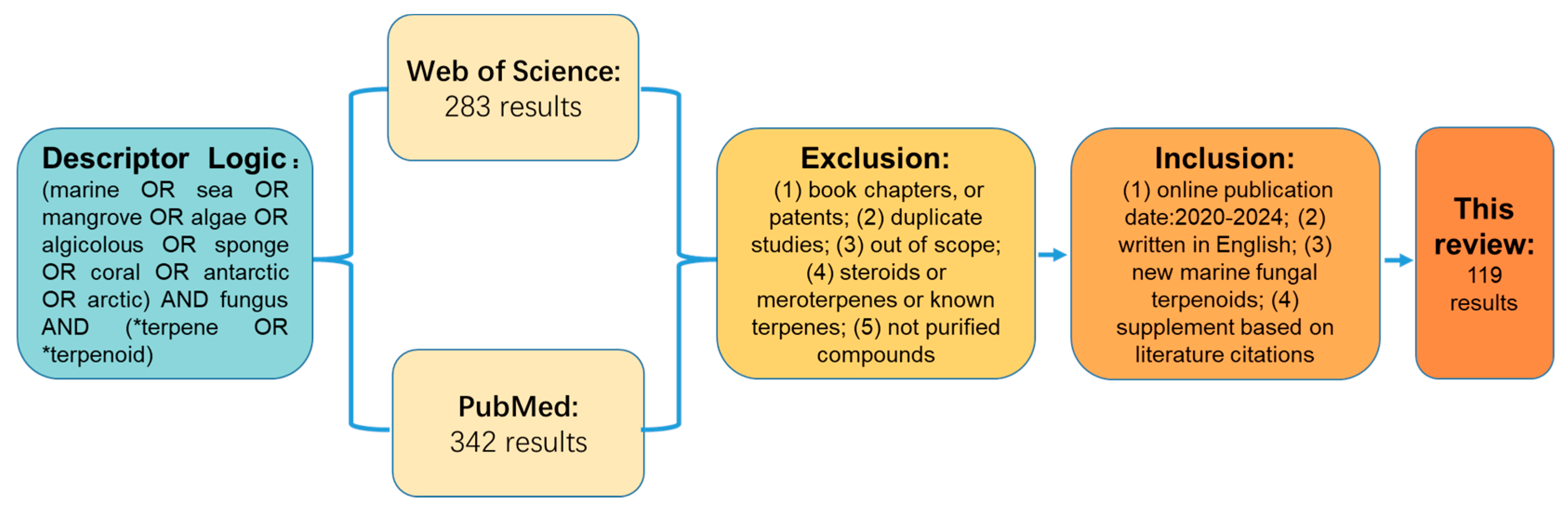 Descriptor Logic: (marine OR sea OR mangrove OR algae OR algicolous OR sponge OR coral OR antarctic OR arctic) AND fungus AND (*terpene OR *terpenoid)

Web of Science: 283 results

PubMed: 342 results

Exclusion: (1) book chapters, or patents; (2) duplicate studies; (3) out of scope; (4) steroids or meroterpenes or known terpenes; (5) not purified compounds

Inclusion: (1) online publication date:2020-2024; (2) written in English; (3) new marine fungal terpenoids; (4) supplement based on literature citations

This review: 119 results